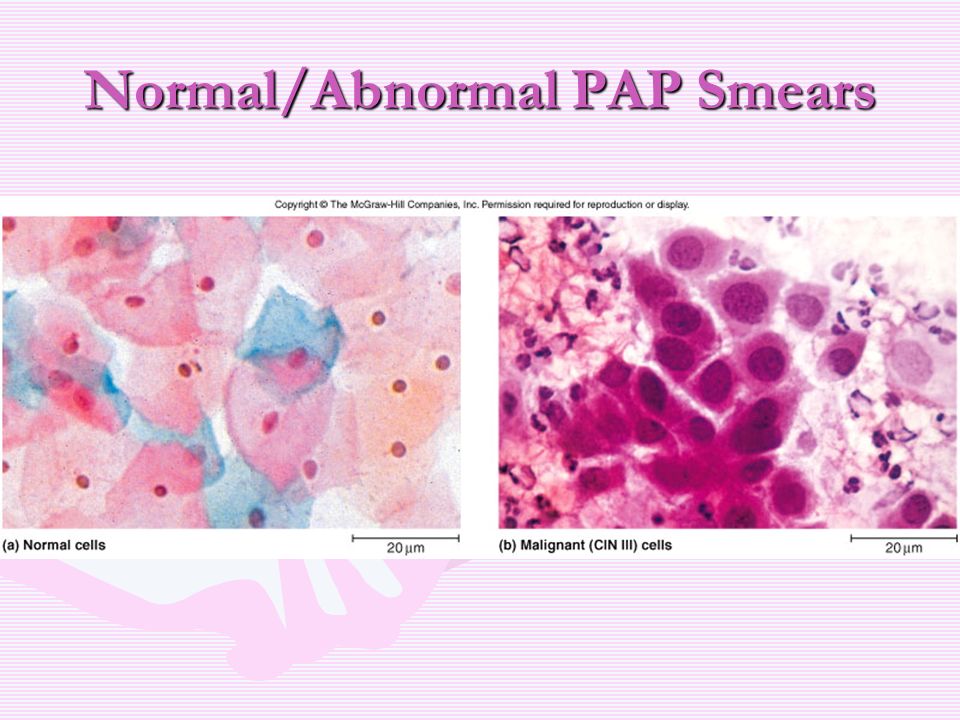 Normal/Abnormal PAP Smears

Copyright © The McGraw-Hill Companies, Inc. Permission required for reproduction or display.

(a) Normal cells

20 μm

(b) Malignant (CIN III) cells

20 μm